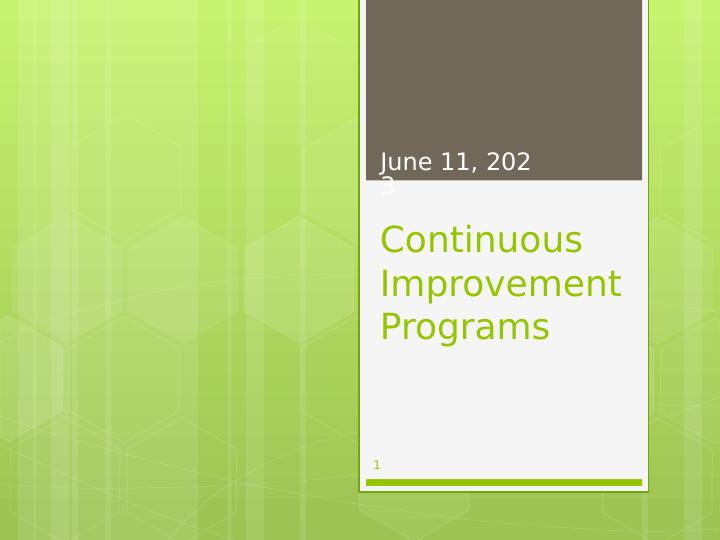 June 11, 2023

Continuous Improvement Programs

1